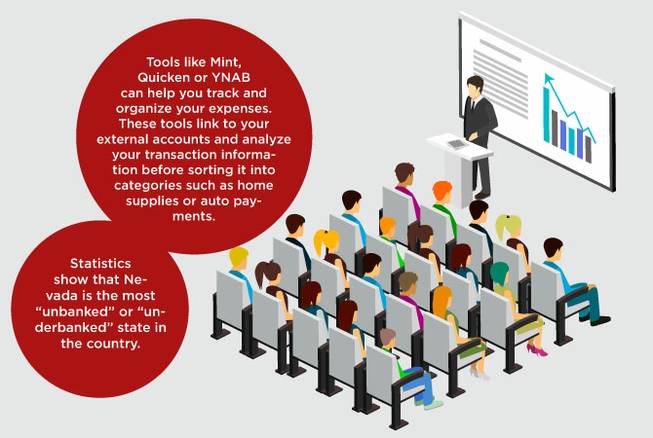 Tools like Mint, Quicken or YNAB can help you track and organize your expenses. These tools link to your external accounts and analyze your transaction information before sorting it into categories such as home supplies or auto payments.

Statistics show that Nevada is the most “unbanked” or “underbanked” state in the country.